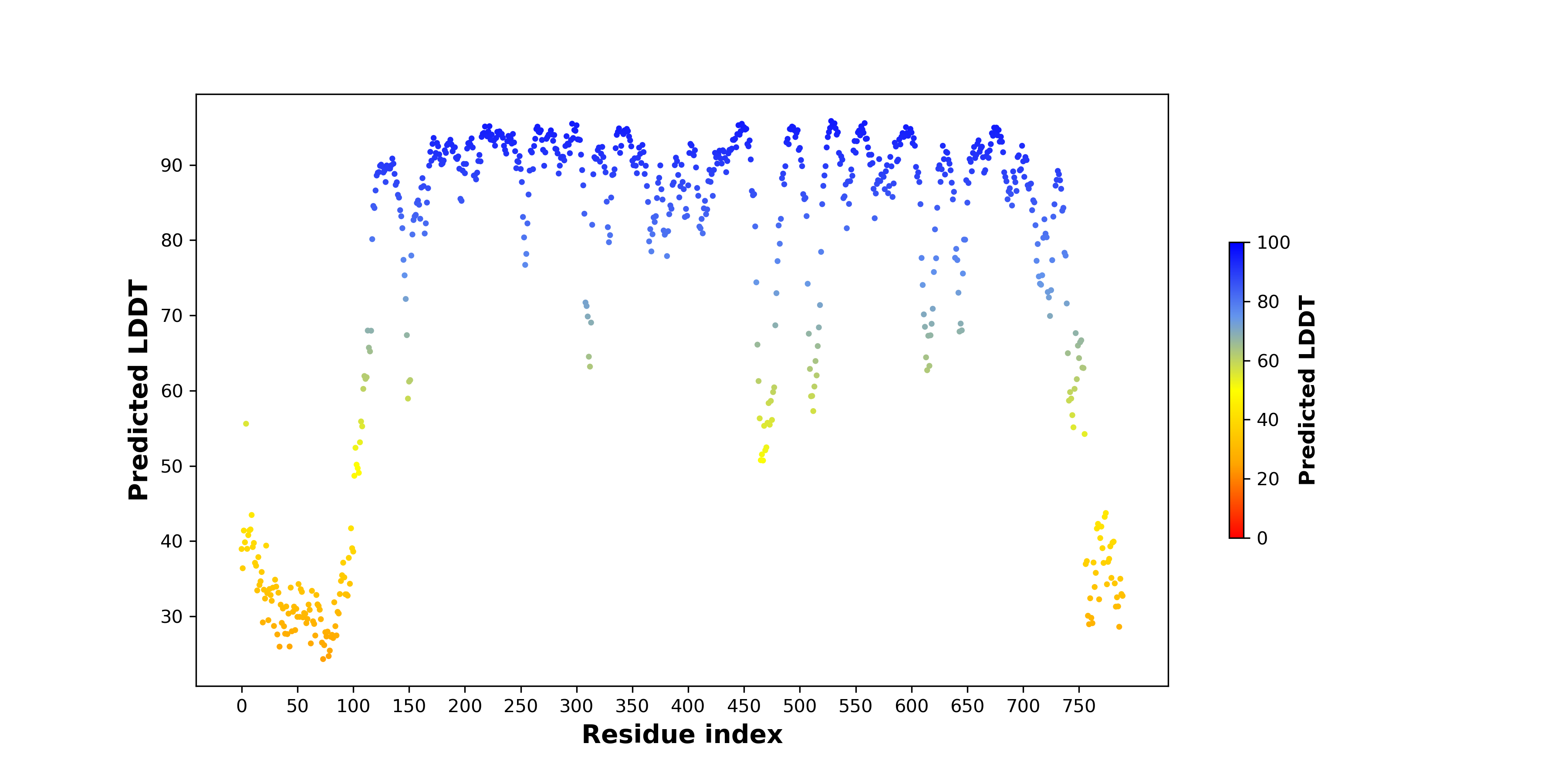 Predicted LDDT

90
80
70
60
50
40
30

0 50 100 150 200 250 300 350 400 450 500 550 600 650 700 750

Residue index

100
80
60
40
20
0

Predicted LDDT